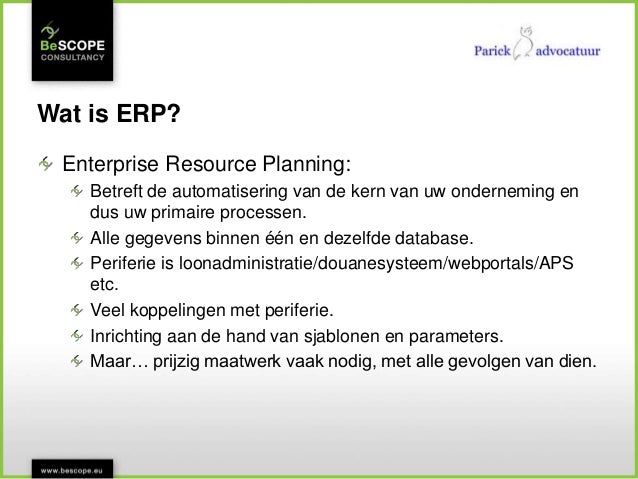 BeSCOPE
CONSULTANCY

Parick advocatuur

Wat is ERP?

Enterprise Resource Planning:

Betreft de automatisering van de kern van uw onderneming en dus uw primaire processen.

Alle gegevens binnen één en dezelfde database.

Periferie is loonadministratie/douanesysteem/webportals/APS etc.

Veel koppelingen met periferie.

Inrichting aan de hand van sjablonen en parameters.

Maar… prijzig maatwerk vaak nodig, met alle gevolgen van dien.

www.bescope.eu